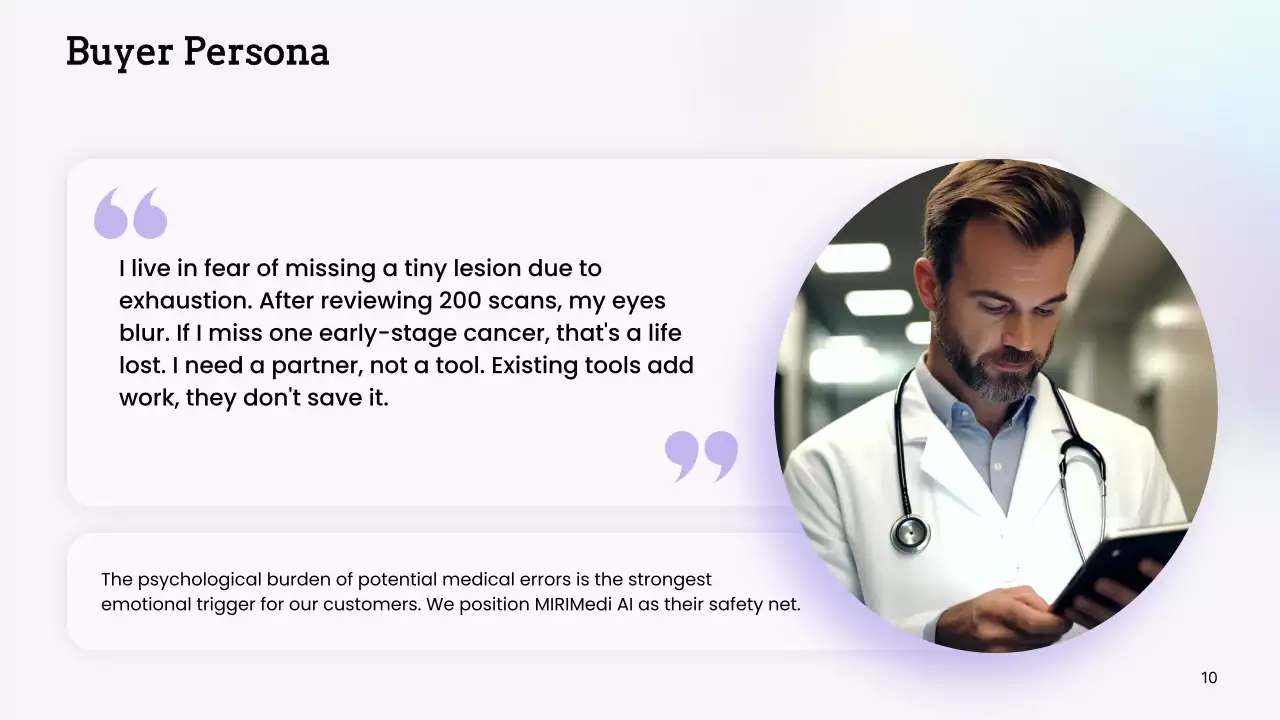 Buyer Persona

I live in fear of missing a tiny lesion due to exhaustion. After reviewing 200 scans, my eyes blur. If I miss one early-stage cancer, that's a life lost. I need a partner, not a tool. Existing tools add work, they don't save it.

The psychological burden of potential medical errors is the strongest emotional trigger for our customers. We position MIRIMedi AI as their safety net.

10